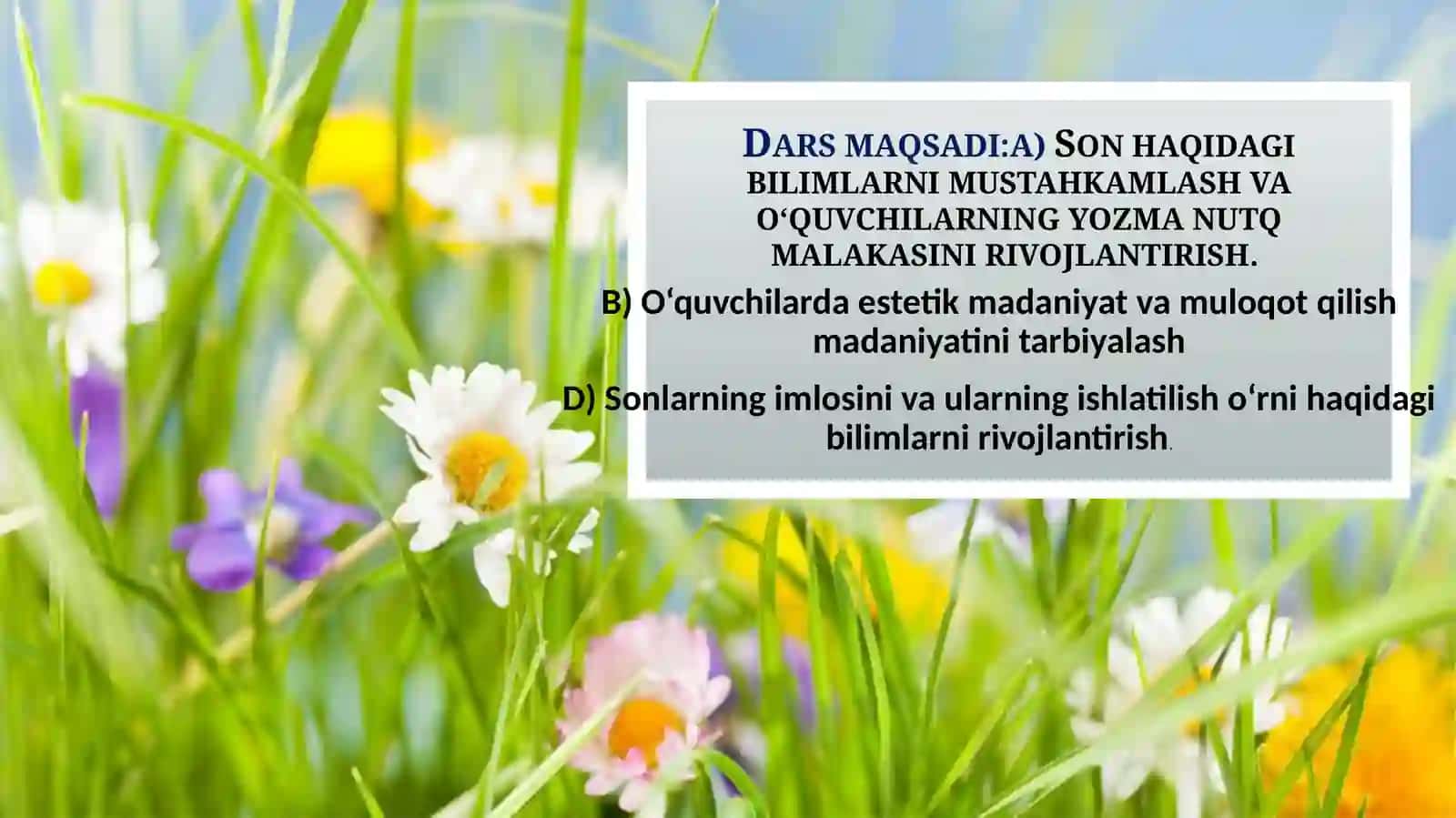 DARS MAQSADI:A) SON HAQIDAGI BILIMLARNI MUSTAHKAMLASH VA O‘QUVCHILARNING YOZMA NUTQ MALAKASINI RIVOJLANTIRISH.

B) O‘quvchilarda estetik madaniyat va muloqot qilish madaniyatini tarbiyalash

D) Sonlarning imlosini va ularning ishlatilish o‘rni haqidagi bilimlarni rivojlantirish.